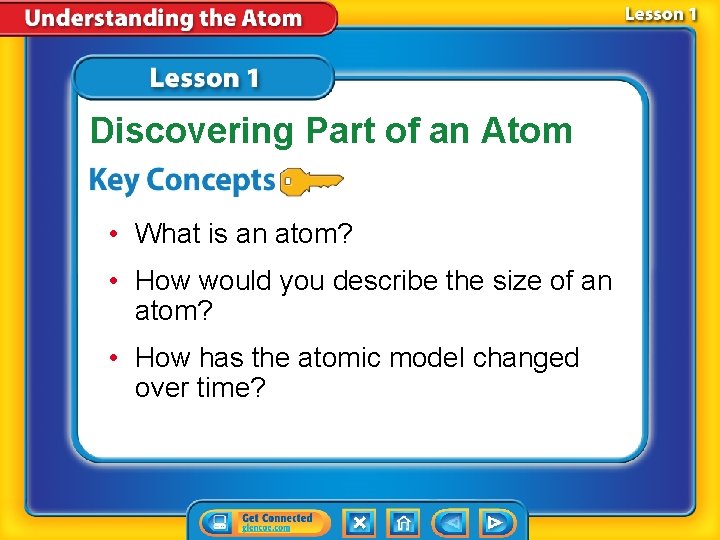 Understanding the Atom

Lesson 1

Lesson 1

Discovering Part of an Atom

Key Concepts

• What is an atom?

• How would you describe the size of an atom?

• How has the atomic model changed over time?

Get Connected
glencoe.com